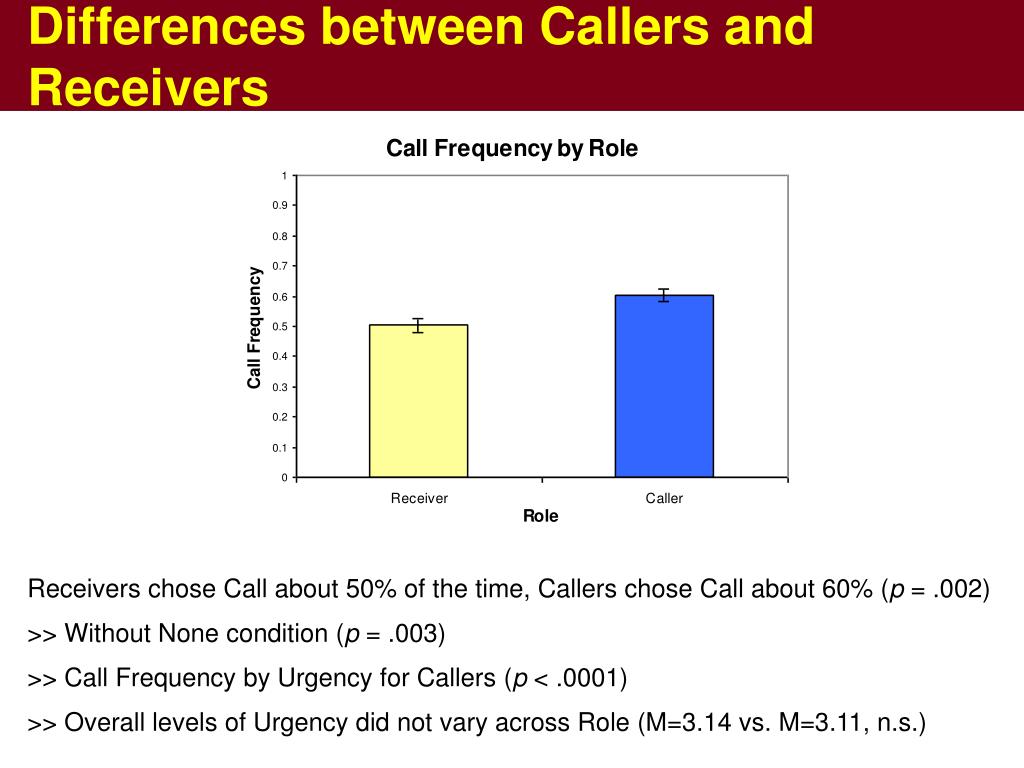 Differences between Callers and Receivers

Call Frequency by Role

Call Frequency

1
0.9
0.8
0.7
0.6
0.5
0.4
0.3
0.2
0.1
0

Receiver
Caller

Role

Receivers chose Call about 50% of the time, Callers chose Call about 60% ($p$ = .002)

>> Without None condition ($p$ = .003)

>> Call Frequency by Urgency for Callers ($p$ < .0001)

>> Overall levels of Urgency did not vary across Role (M=3.14 vs. M=3.11, n.s.)